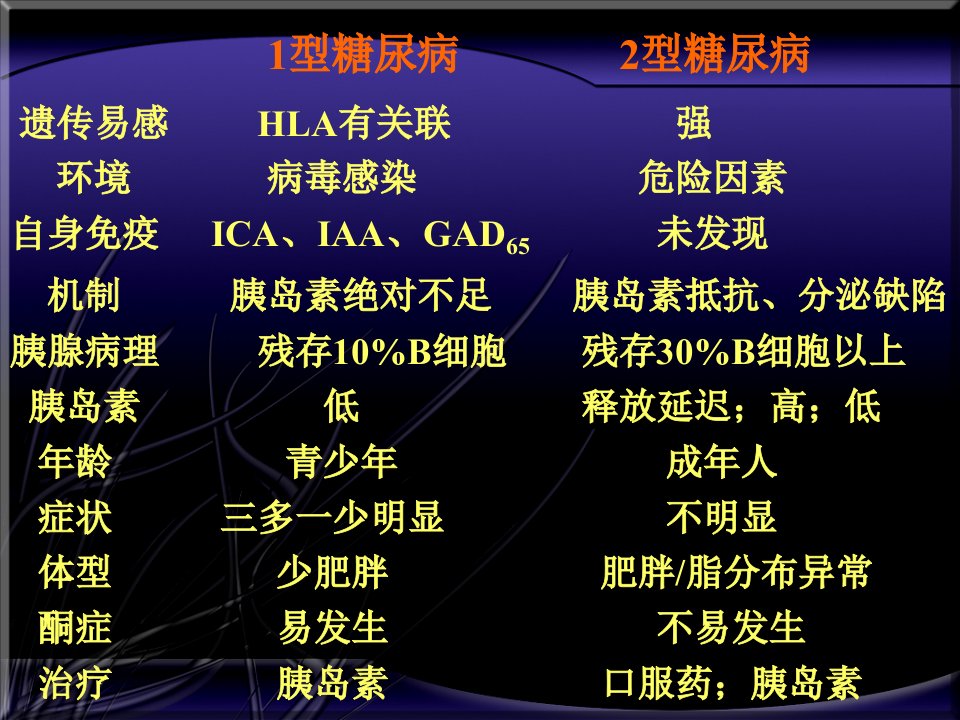 |  | 1型糖尿病 | 2型糖尿病 |
|---|---|---|
| 遗传易感 | HLA有关联 | 强 |
| 环境 | 病毒感染 | 危险因素 |
| 自身免疫 | ICA、IAA、$GAD_{65}$ | 未发现 |
| 机制 | 胰岛素绝对不足 | 胰岛素抵抗、分泌缺陷 |
| 胰腺病理 | 残存10%B细胞 | 残存30%B细胞以上 |
| 胰岛素 | 低 | 释放延迟；高；低 |
| 年龄 | 青少年 | 成年人 |
| 症状 | 三多一少明显 | 不明显 |
| 体型 | 少肥胖 | 肥胖/脂分布异常 |
| 酮症 | 易发生 | 不易发生 |
| 治疗 | 胰岛素 | 口服药；胰岛素 |